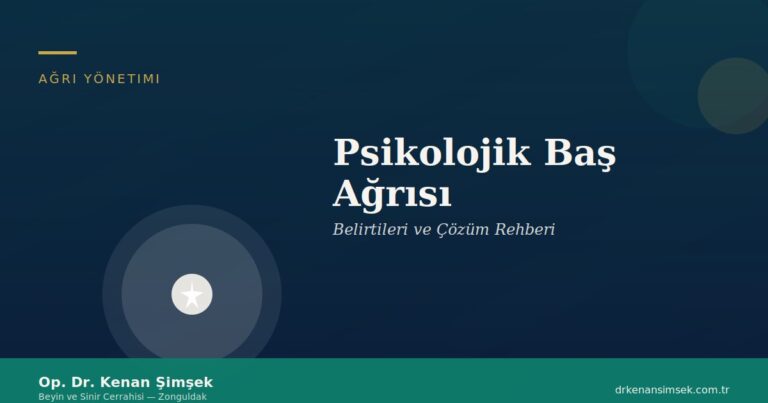 AĞRI YÖNETIMI

Psikolojik Baş Ağrısı

Belirtileri ve Çözüm Rehberi

Op. Dr. Kenan Şimşek
Beyin ve Sinir Cerrahisi — Zonguldak

drkenansimsek.com.tr